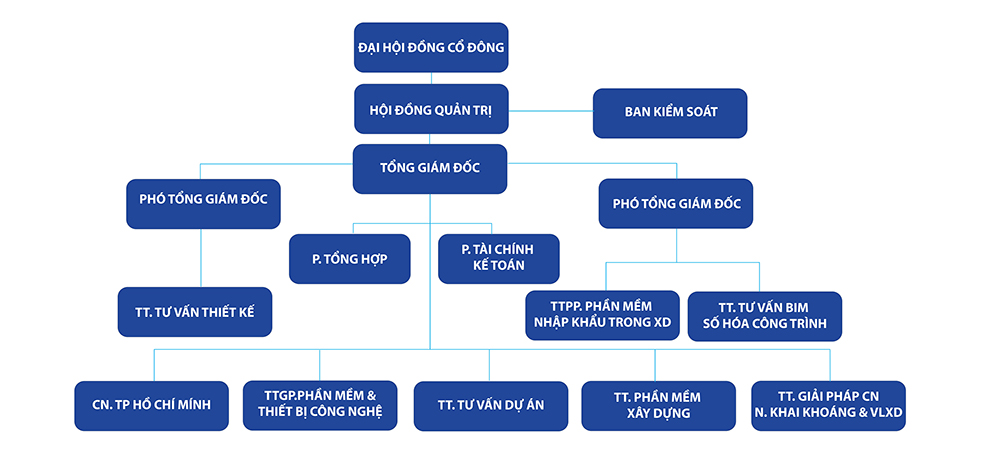 ĐẠI HỘI ĐỒNG CỔ ĐÔNG

HỘI ĐỒNG QUẢN TRỊ

BAN KIỂM SOÁT

TỔNG GIÁM ĐỐC

PHÓ TỔNG GIÁM ĐỐC

PHÓ TỔNG GIÁM ĐỐC

P. TỔNG HỢP

P. TÀI CHÍNH KẾ TOÁN

TT. TƯ VẤN THIẾT KẾ

TTPP. PHẦN MỀM NHẬP KHẨU TRONG XD

TT. TƯ VẤN BIM SỐ HÓA CÔNG TRÌNH

CN. TP HỒ CHÍ MÍNH

TTGP.PHẦN MỀM & THIẾT BỊ CÔNG NGHỆ

TT. TƯ VẤN DỰ ÁN

TT. PHẦN MỀM XÂY DỰNG

TT. GIẢI PHÁP CN N. KHAI KHOÁNG & VLXD